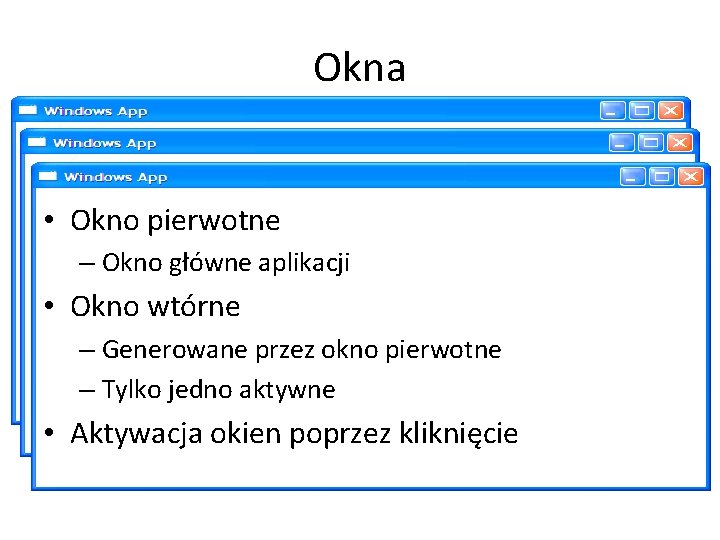 Okna

Windows App

Windows App

Windows App

• Okno pierwotne
– Okno główne aplikacji
• Okno wtórne
– Generowane przez okno pierwotne
– Tylko jedno aktywne
• Aktywacja okien poprzez kliknięcie